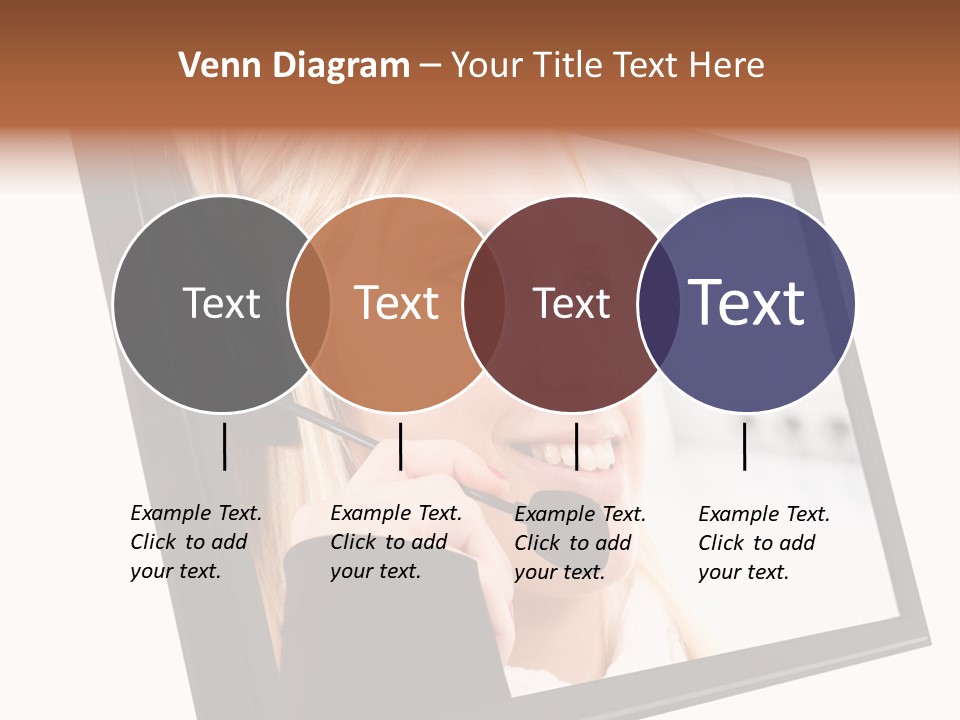 Venn Diagram – Your Title Text Here

Text

Text

Text

Text

Example Text. Click to add your text.

Example Text. Click to add your text.

Example Text. Click to add your text.

Example Text. Click to add your text.